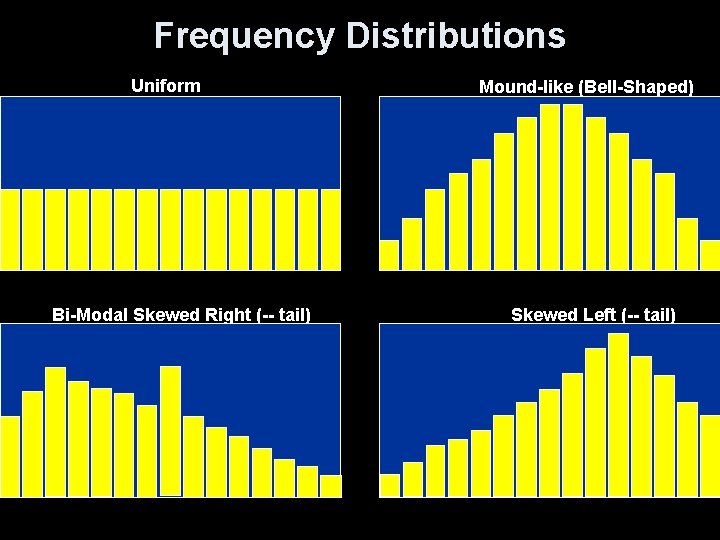 Frequency Distributions

Uniform

Mound-like (Bell-Shaped)

Bi-Modal Skewed Right (-- tail)

Skewed Left (-- tail)